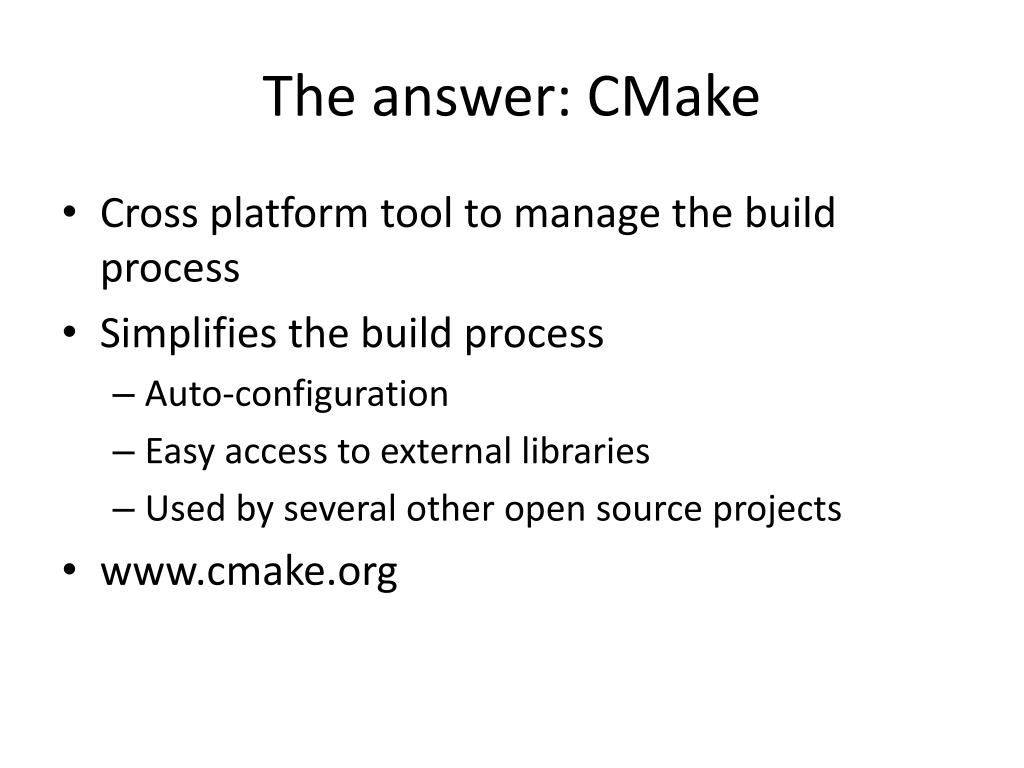 The answer: CMake

• Cross platform tool to manage the build process
• Simplifies the build process
– Auto-configuration
– Easy access to external libraries
– Used by several other open source projects
• www.cmake.org